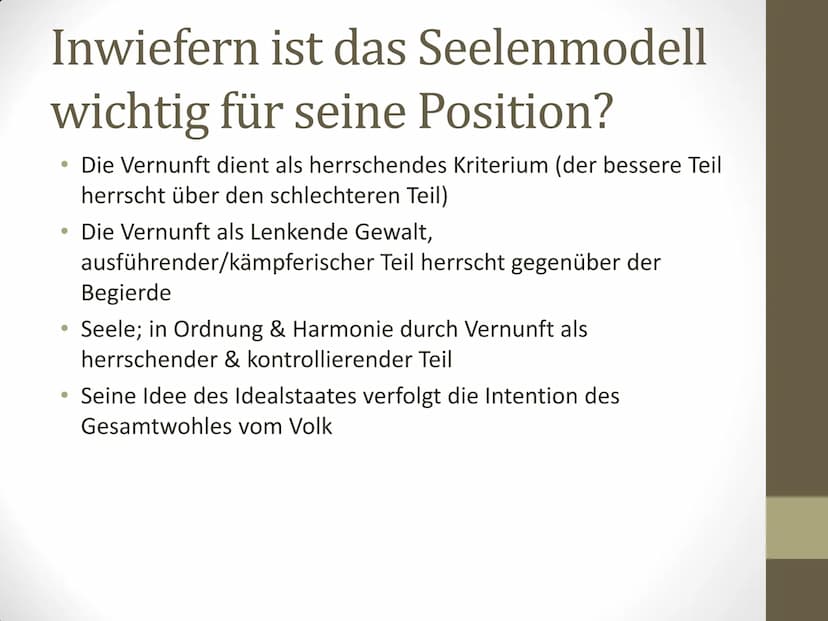 Inwiefern ist das Seelenmodell wichtig für seine Position?

• Die Vernunft dient als herrschendes Kriterium (der bessere Teil herrscht über den schlechteren Teil)
• Die Vernunft als Lenkende Gewalt, ausführender/kämpferischer Teil herrscht gegenüber der Begierde
• Seele; in Ordnung & Harmonie durch Vernunft als herrschender & kontrollierender Teil
• Seine Idee des Idealstaates verfolgt die Intention des Gesamtwohles vom Volk